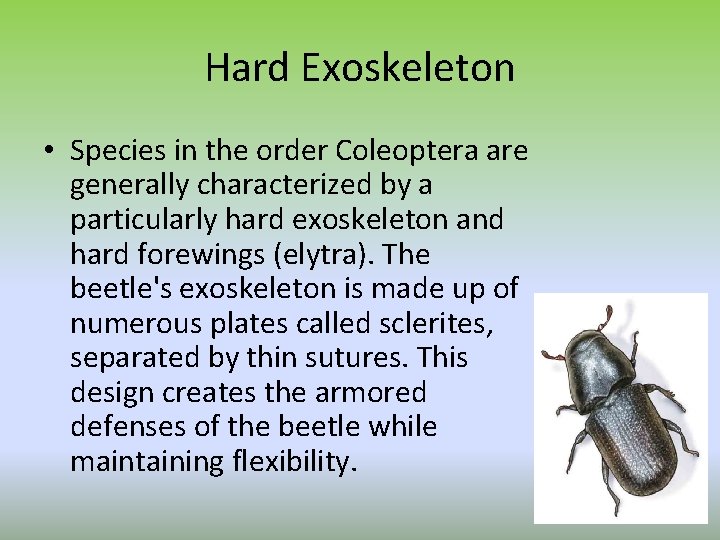 Hard Exoskeleton

• Species in the order Coleoptera are generally characterized by a particularly hard exoskeleton and hard forewings (elytra). The beetle's exoskeleton is made up of numerous plates called sclerites, separated by thin sutures. This design creates the armored defenses of the beetle while maintaining flexibility.